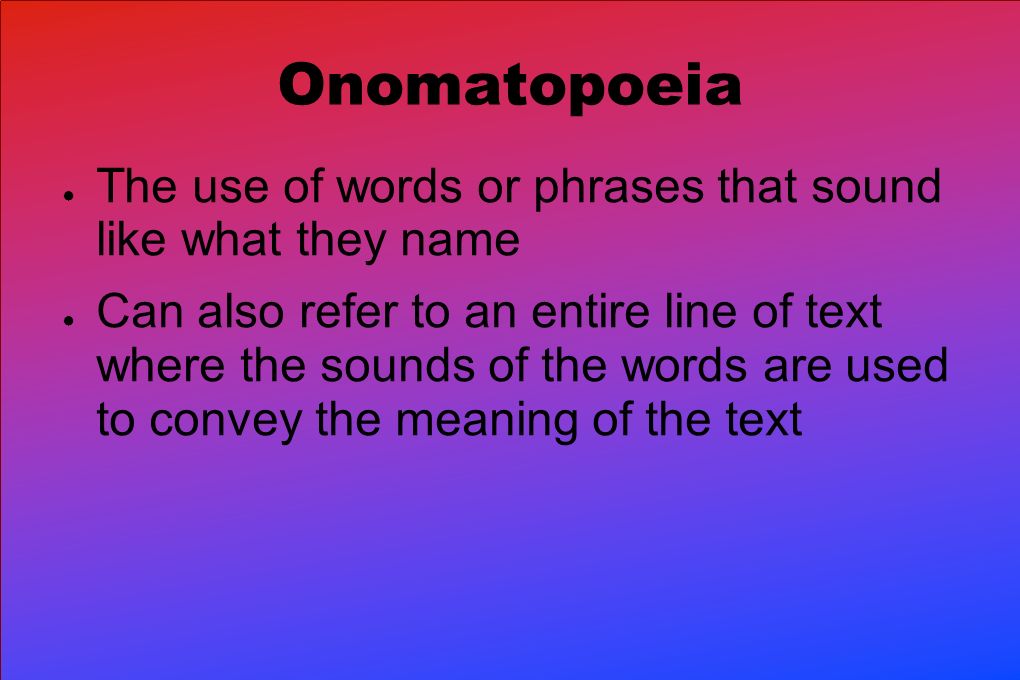 Onomatopoeia

• The use of words or phrases that sound like what they name
• Can also refer to an entire line of text where the sounds of the words are used to convey the meaning of the text